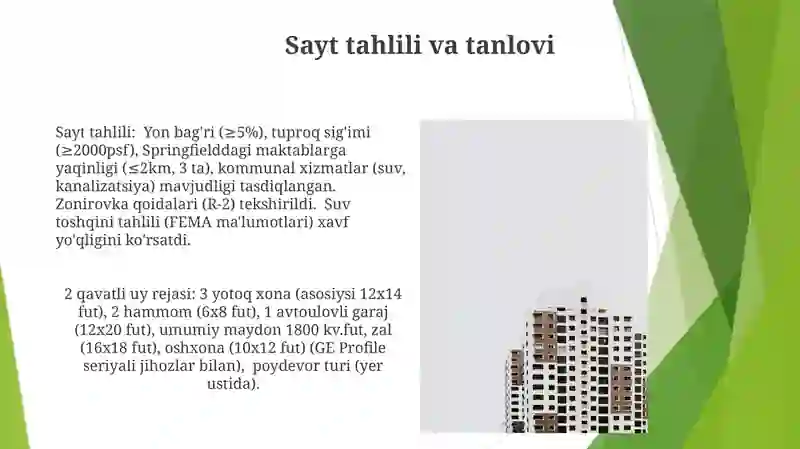 Sayt tahlili va tanlovi

Sayt tahlili: Yon bag'ri (≥5%), tuproq sig'imi (≥2000psf), Springfielddagi maktablarga yaqinligi (≤2km, 3 ta), kommunal xizmatlar (suv, kanalizatsiya) mavjudligi tasdiqlangan. Zonirovka qoidalari (R-2) tekshirildi. Suv toshqini tahlili (FEMA ma'lumotlari) xavf yo'qligini ko'rsatdi.

2 qavatli uy rejasi: 3 yotoq xona (asosiysi 12x14 fut), 2 hammom (6x8 fut), 1 avtoulovli garaj (12x20 fut), umumiy maydon 1800 kv.fut, zal (16x18 fut), oshxona (10x12 fut) (GE Profile seriyali jihozlar bilan), poydevor turi (yer ustida).